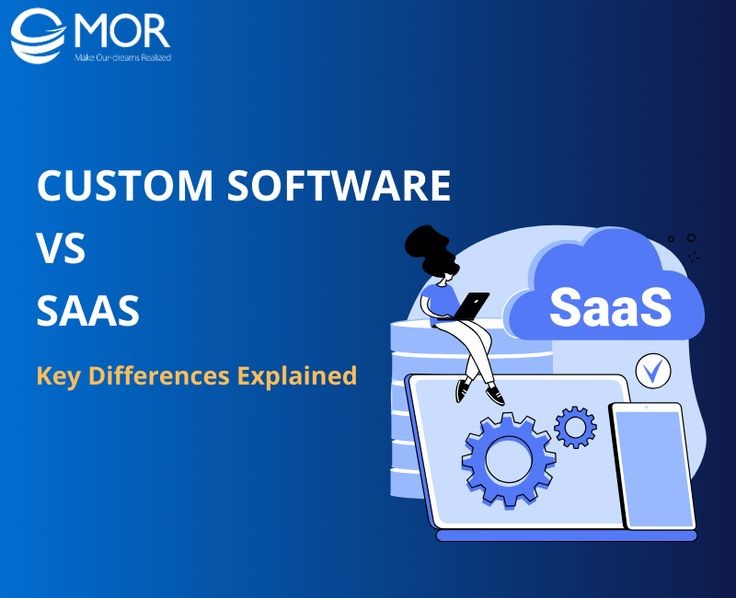 MOR
Make Our-dreams Realized

CUSTOM SOFTWARE
VS
SAAS

Key Differences Explained

SaaS